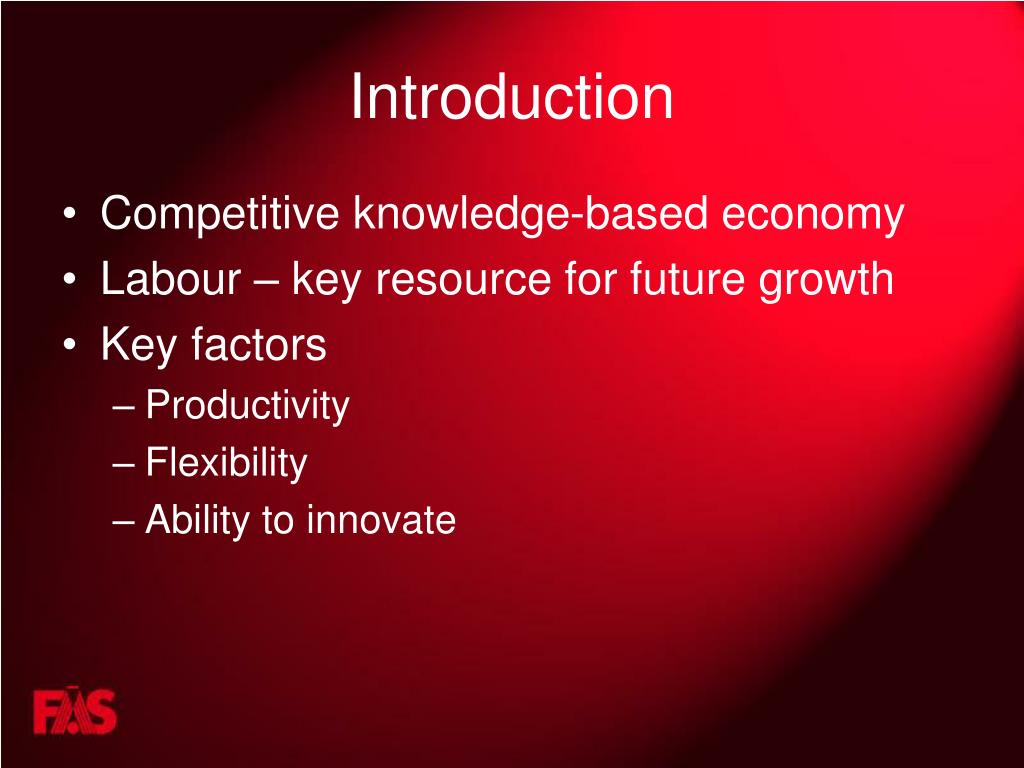 Introduction

• Competitive knowledge-based economy
• Labour – key resource for future growth
• Key factors
– Productivity
– Flexibility
– Ability to innovate

FÁS